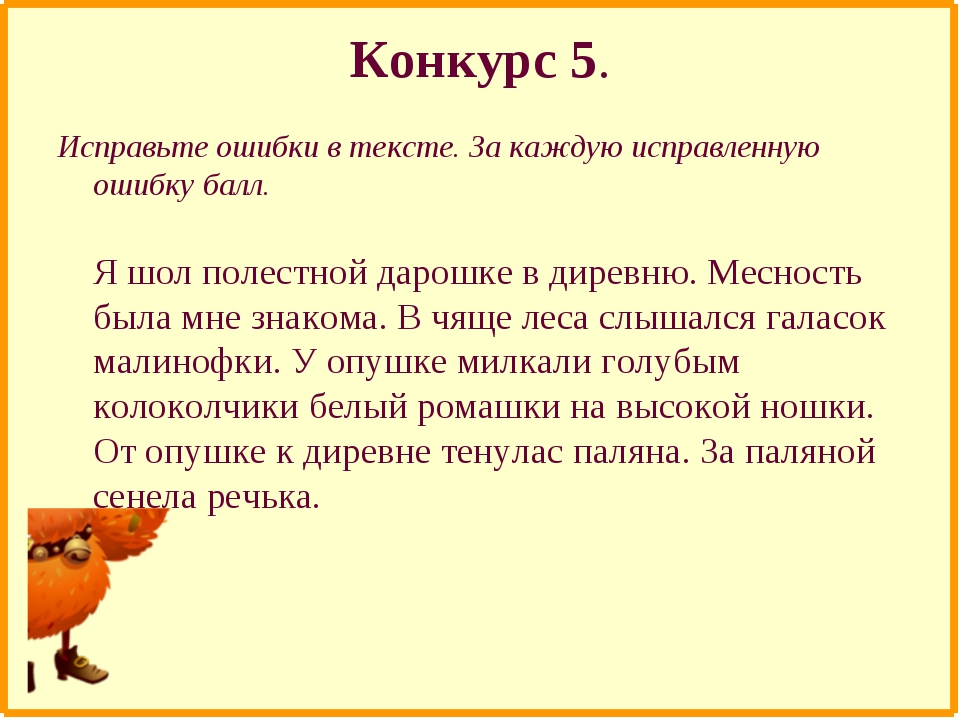 Конкурс 5.

Исправьте ошибки в тексте. За каждую исправленную ошибку балл.

Я шол полестной дарошке в диревню. Месность была мне знакома. В чяще леса слышался галасок малинофки. У опушке милкали голубым колоколчики белый ромашки на высокой ношки. От опушке к диревне тенулас паляна. За паляной сенела речька.